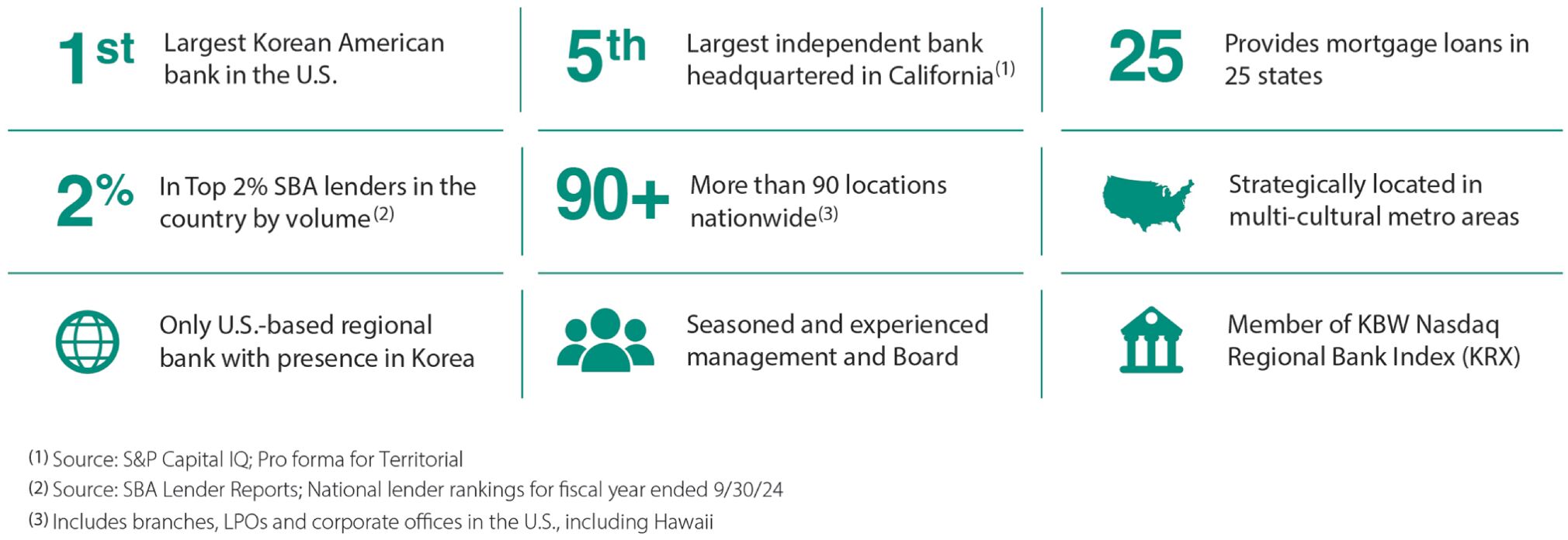 1st Largest Korean American bank in the U.S.

5th Largest independent bank headquartered in California$^{(1)}$

25 Provides mortgage loans in 25 states

2% In Top 2% SBA lenders in the country by volume$^{(2)}$

90+ More than 90 locations nationwide$^{(3)}$

Strategically located in multi-cultural metro areas

Only U.S.-based regional bank with presence in Korea

Seasoned and experienced management and Board

Member of KBW Nasdaq Regional Bank Index (KRX)

(1) Source: S&P Capital IQ; Pro forma for Territorial
(2) Source: SBA Lender Reports; National lender rankings for fiscal year ended 9/30/24
(3) Includes branches, LPOs and corporate offices in the U.S., including Hawaii